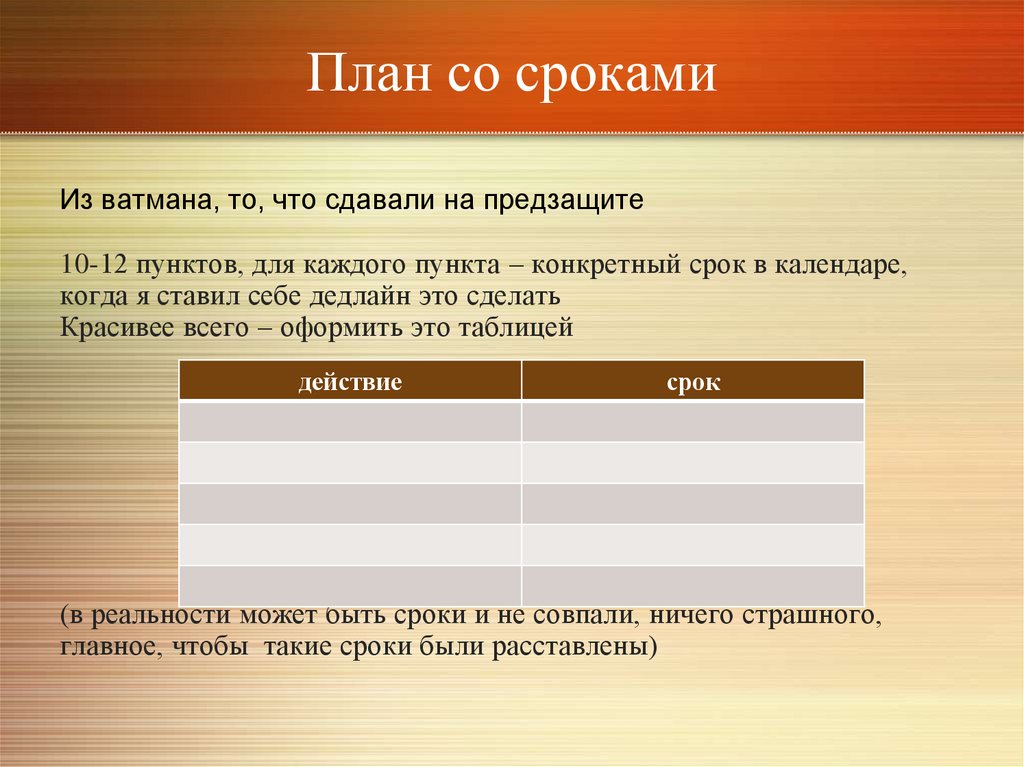 План со сроками

Из ватмана, то, что сдавали на предзащите

10-12 пунктов, для каждого пункта – конкретный срок в календаре, когда я ставил себе дедлайн это сделать
Красивее всего – оформить это таблицей

| действие | срок |
|---|---|
| | |
| | |
| | |
| | |
| | |

(в реальности может быть сроки и не совпали, ничего страшного, главное, чтобы такие сроки были расставлены)